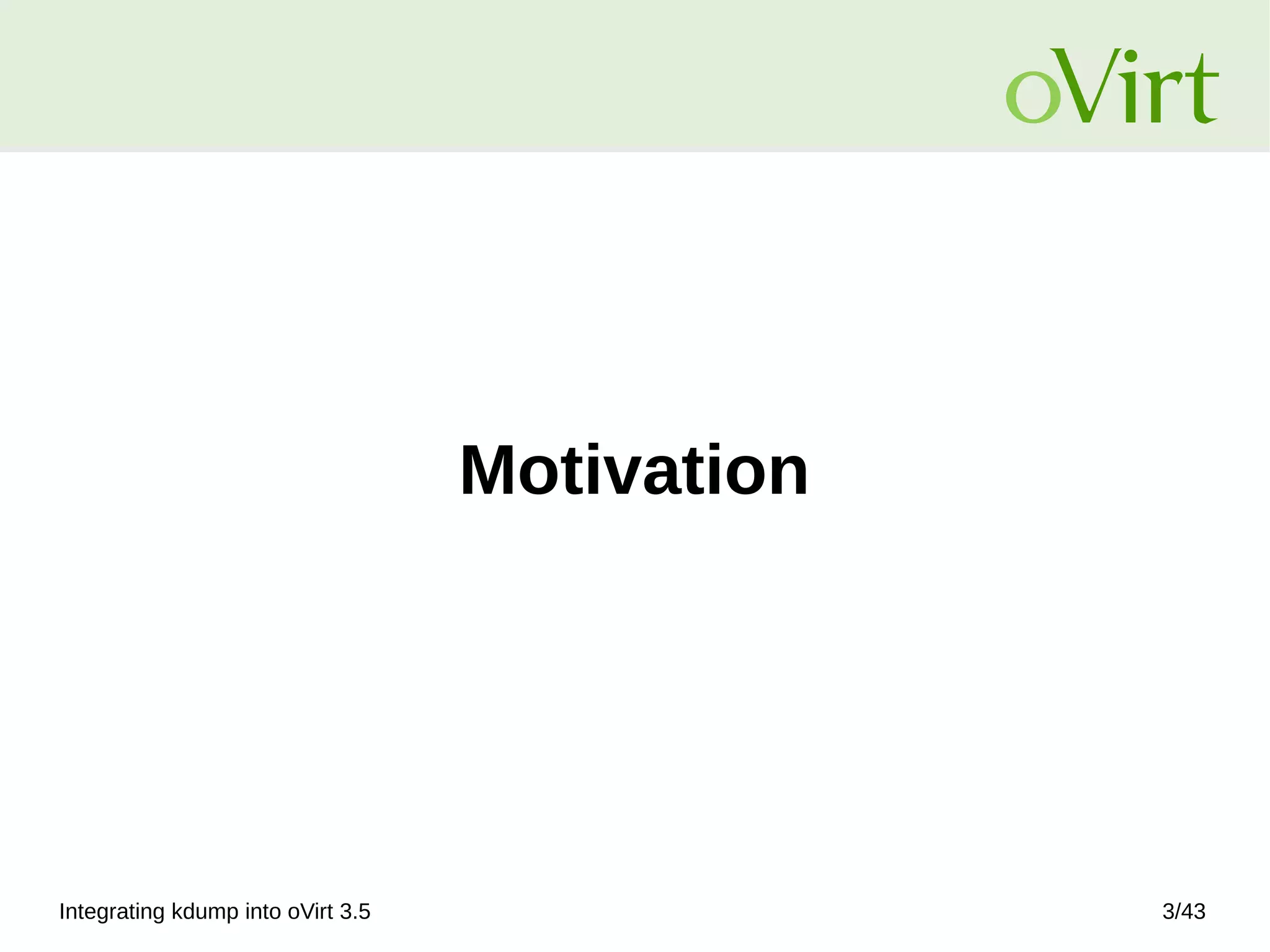 oVirt

Motivation

Integrating kdump into oVirt 3.5

3/43